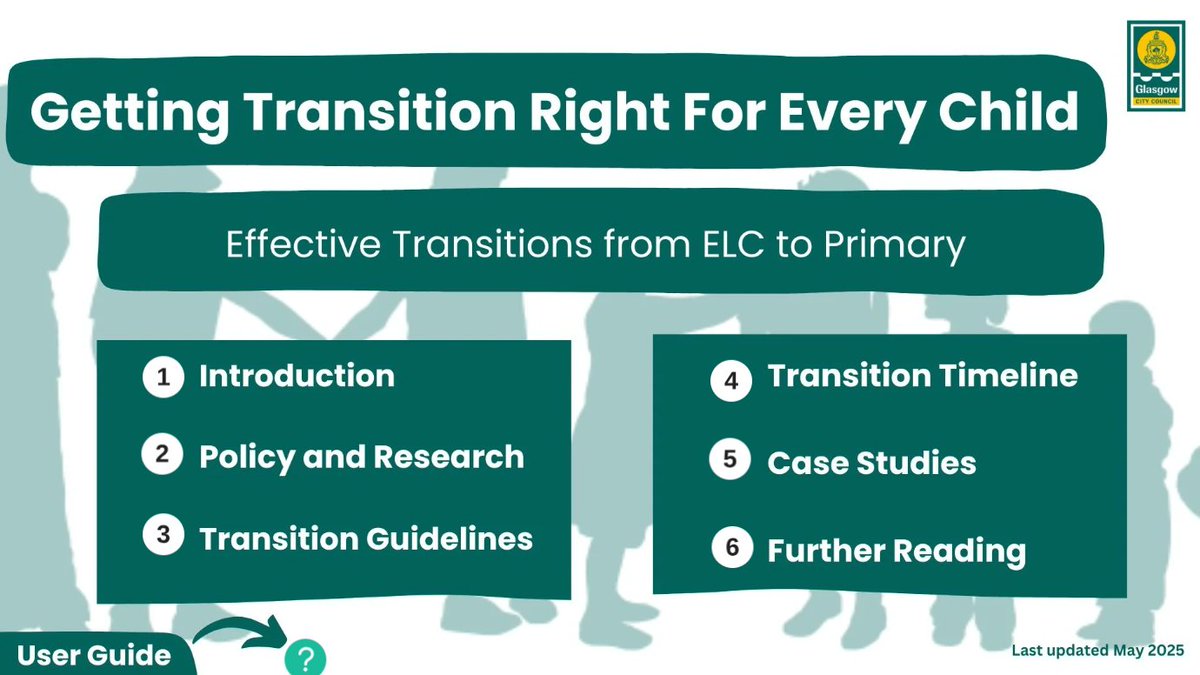 Glasgow
CITY COUNCIL

Getting Transition Right For Every Child

Effective Transitions from ELC to Primary

1 Introduction

2 Policy and Research

3 Transition Guidelines

4 Transition Timeline

5 Case Studies

6 Further Reading

User Guide

?

Last updated May 2025